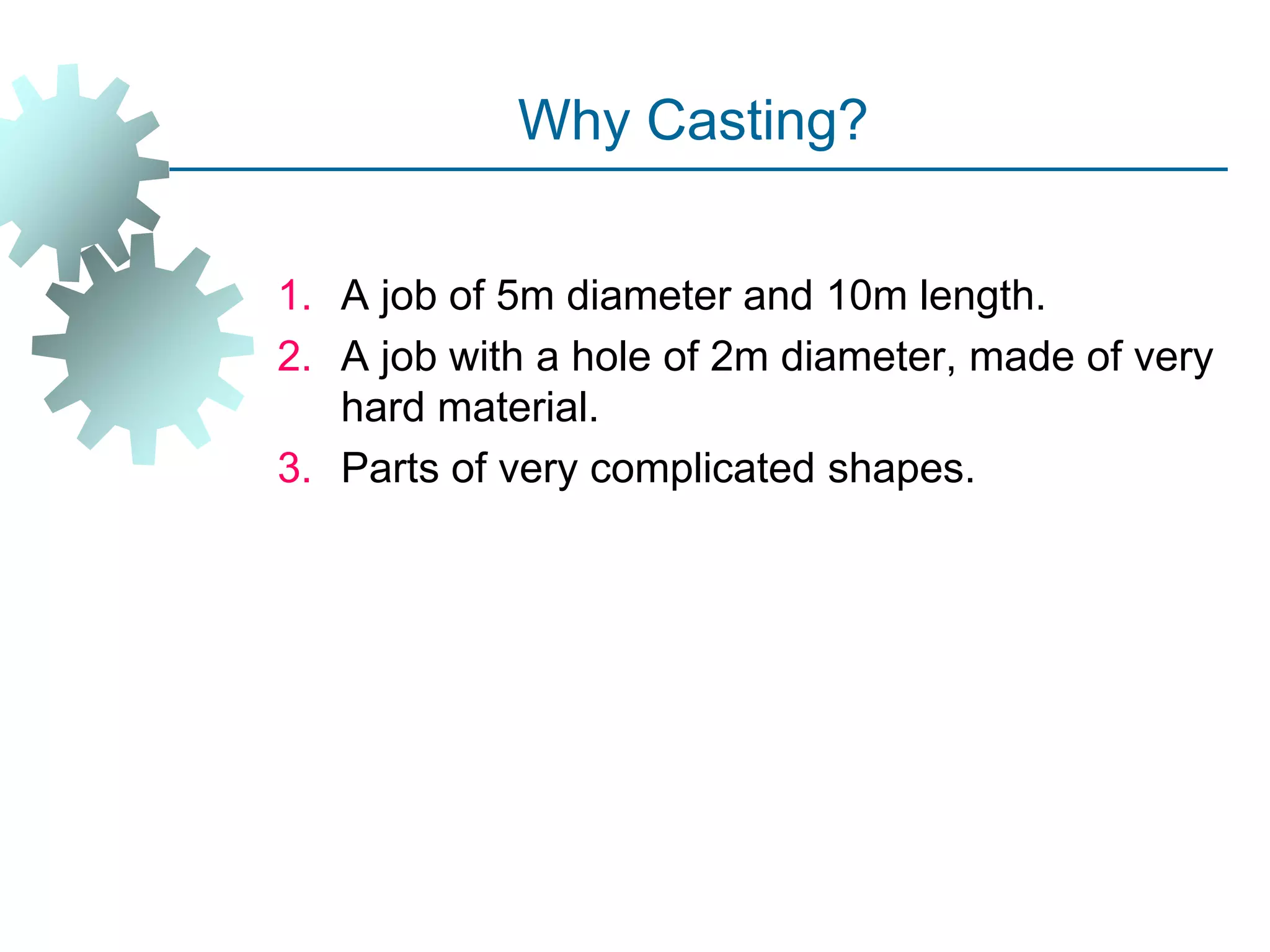 Why Casting?

1. A job of 5m diameter and 10m length.
2. A job with a hole of 2m diameter, made of very hard material.
3. Parts of very complicated shapes.